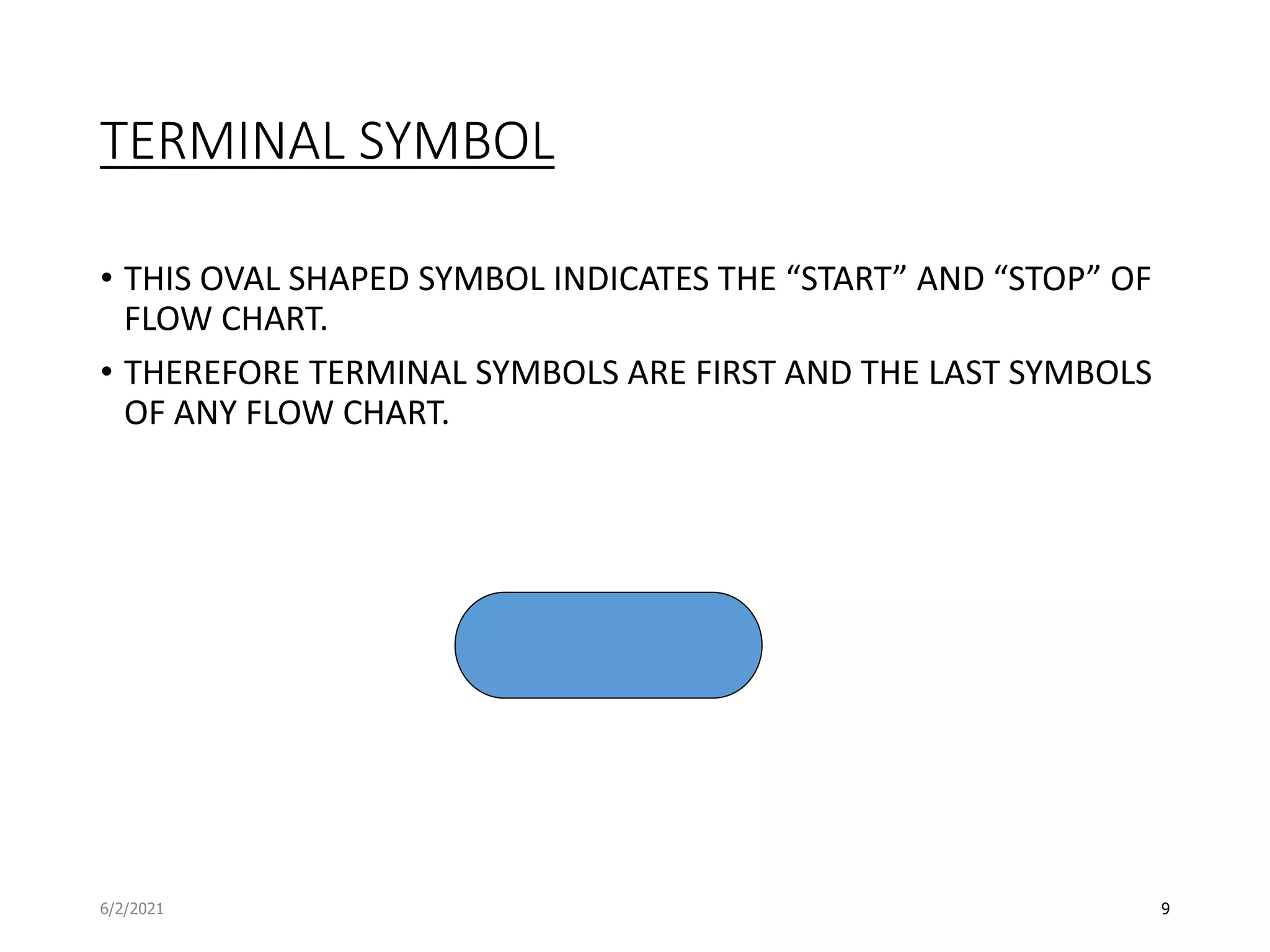 TERMINAL SYMBOL

• THIS OVAL SHAPED SYMBOL INDICATES THE “START” AND “STOP” OF FLOW CHART.

• THEREFORE TERMINAL SYMBOLS ARE FIRST AND THE LAST SYMBOLS OF ANY FLOW CHART.

6/2/2021

9